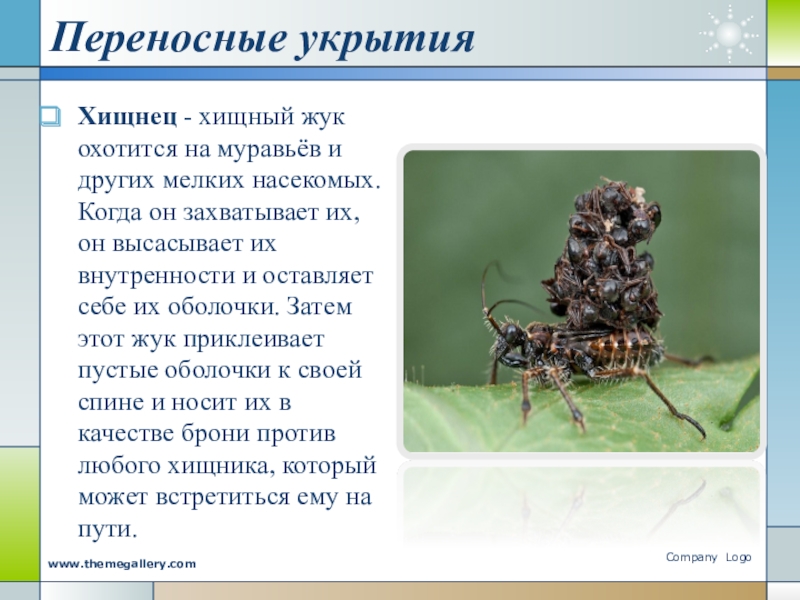 Переносные укрытия

Хищнец - хищный жук охотится на муравьёв и других мелких насекомых. Когда он захватывает их, он высасывает их внутренности и оставляет себе их оболочки. Затем этот жук приклеивает пустые оболочки к своей спине и носит их в качестве брони против любого хищника, который может встретиться ему на пути.

www.themegallery.com

Company Logo